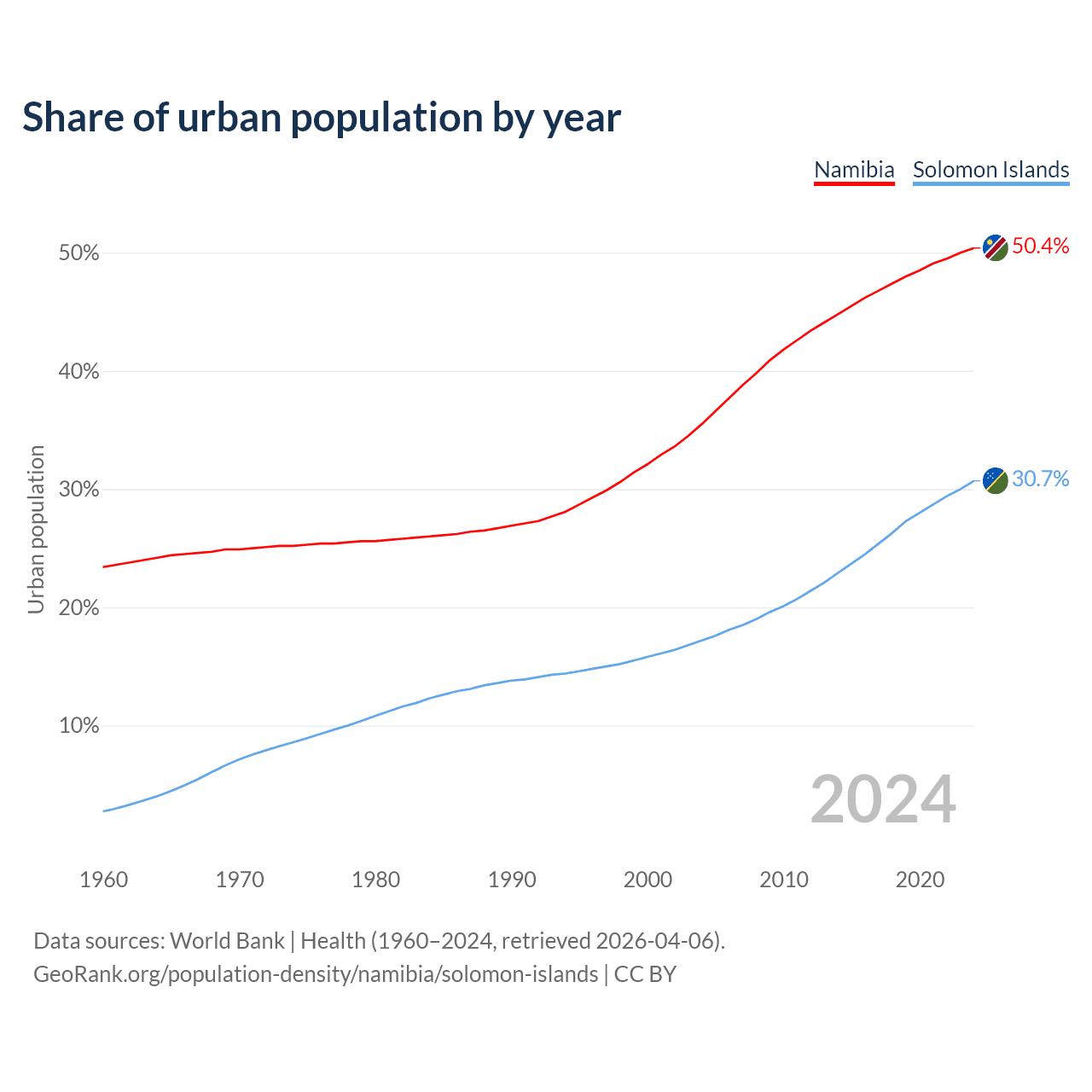 Share of urban population by year

Namibia Solomon Islands

50%
40%
30%
20%
10%

Urban population

50.4%
30.7%

2024

1960 1970 1980 1990 2000 2010 2020

Data sources: World Bank | Health (1960–2024, retrieved 2026-04-06).
GeoRank.org/population-density/namibia/solomon-islands | CC BY